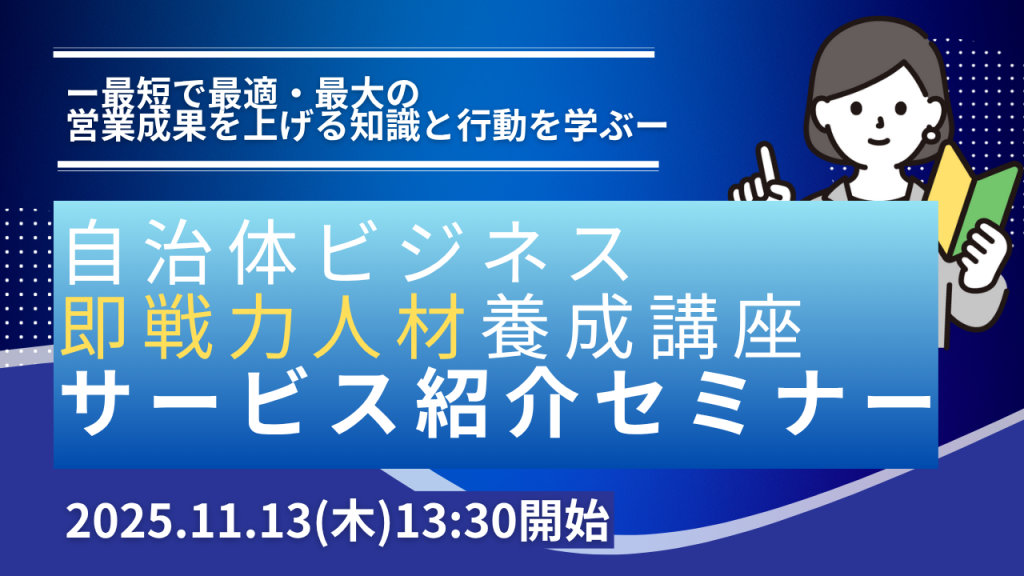 ー最短で最適・最大の
営業成果を上げる知識と行動を学ぶー

自治体ビジネス
即戦力人材養成講座
サービス紹介セミナー

2025.11.13(木)13:30開始